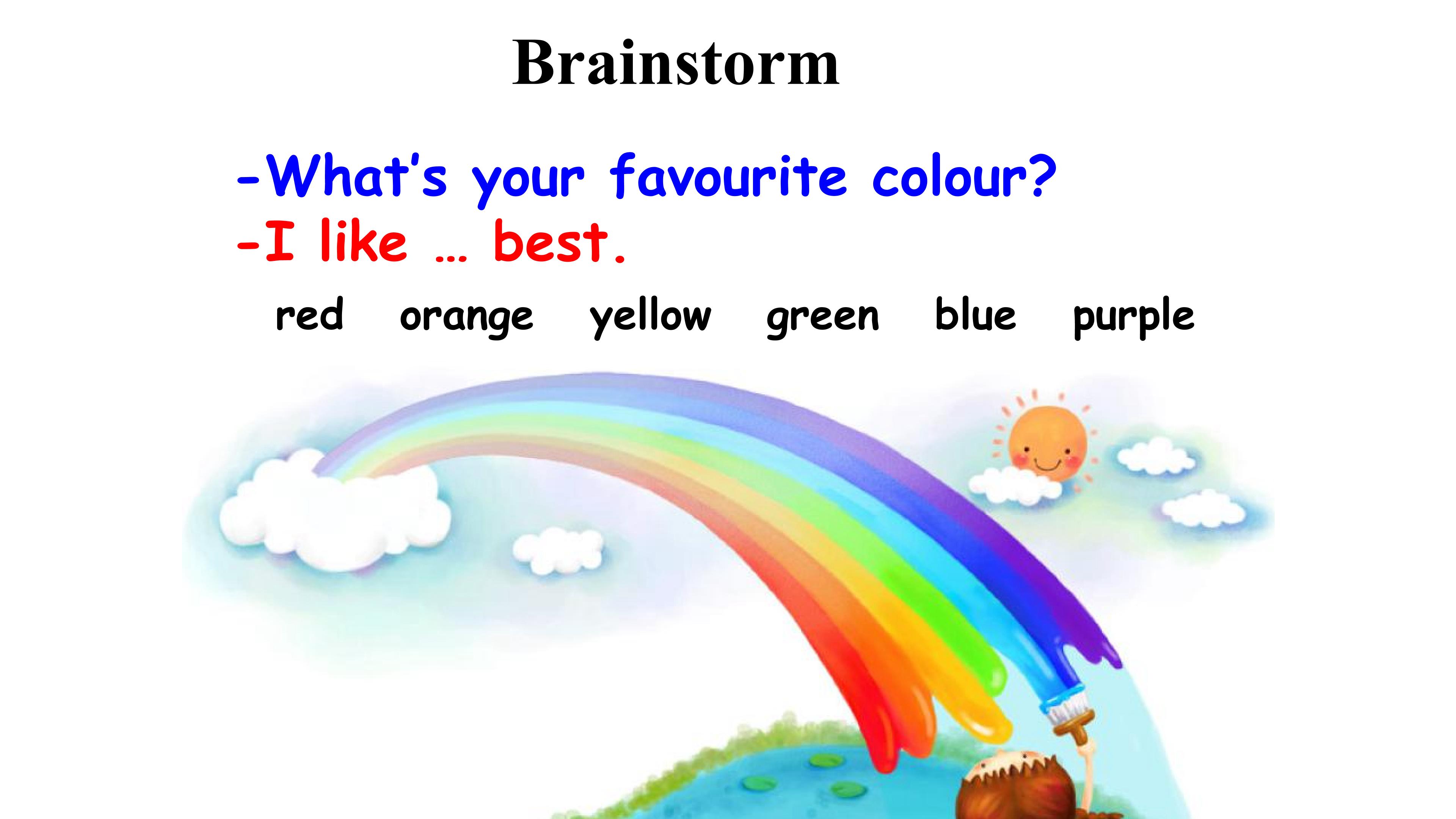 Brainstorm

-What's your favourite colour?
-I like … best.

red orange yellow green blue purple